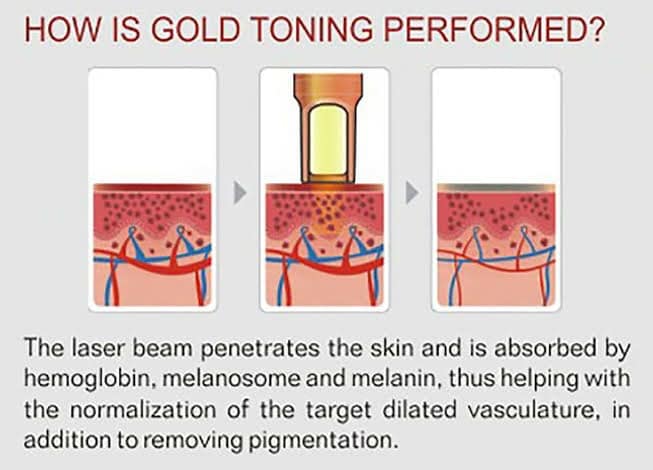 HOW IS GOLD TONING PERFORMED?

The laser beam penetrates the skin and is absorbed by hemoglobin, melanosome and melanin, thus helping with the normalization of the target dilated vasculature, in addition to removing pigmentation.